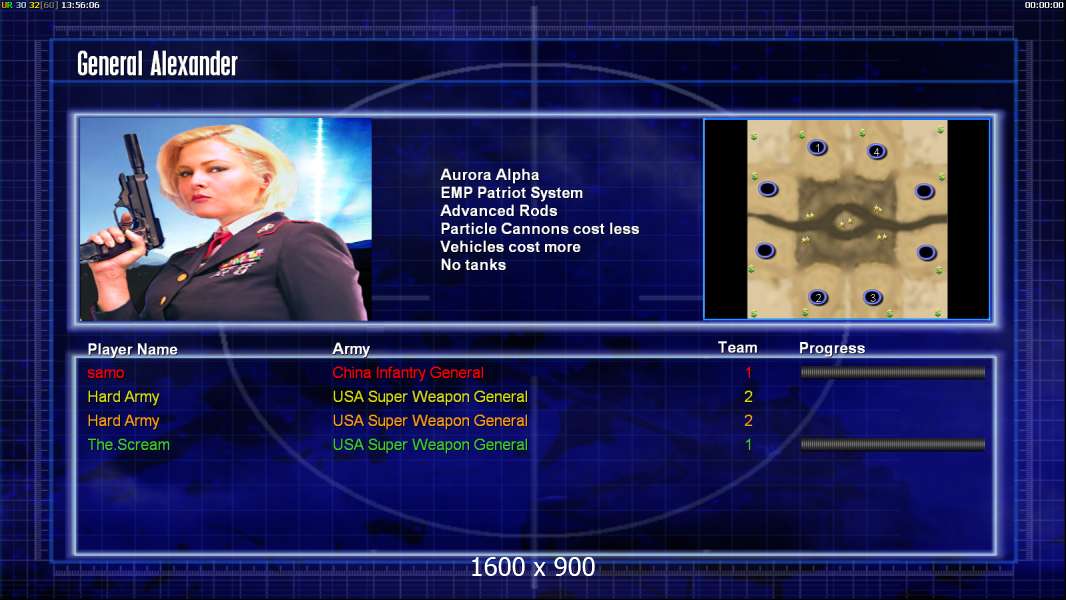 UR 30 32[60] 13:56:06

00:00:00

General Alexander

Aurora Alpha
EMP Patriot System
Advanced Rods
Particle Cannons cost less
Vehicles cost more
No tanks

1
4
2
3

| Player Name | Army | Team | Progress |
|---|---|---|---|
| samo | China Infantry General | 1 | |
| Hard Army | USA Super Weapon General | 2 | |
| Hard Army | USA Super Weapon General | 2 | |
| The.Scream | USA Super Weapon General | 1 | |

1600 x 900